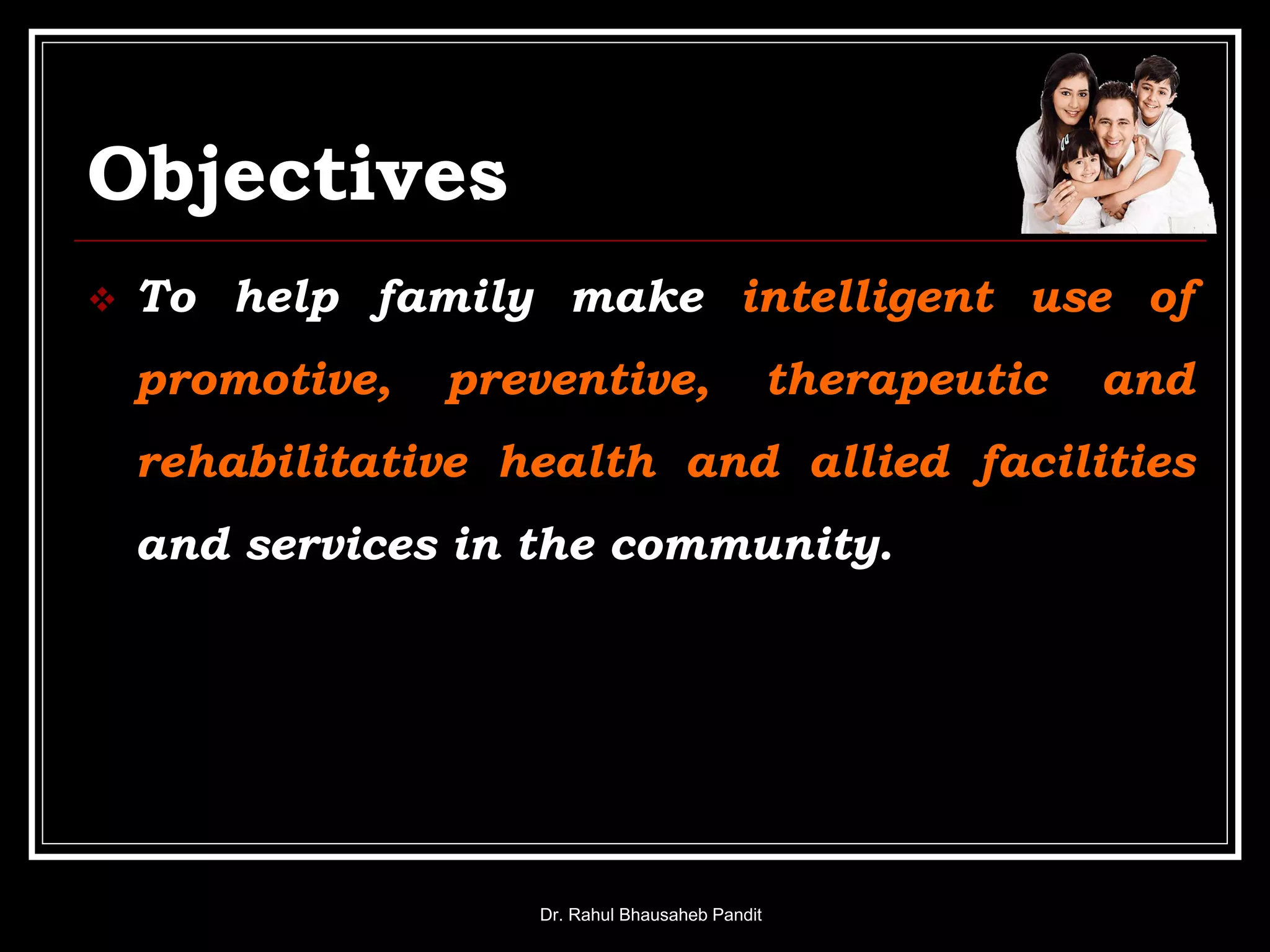 Objectives

❖ To help family make intelligent use of promotive, preventive, therapeutic and rehabilitative health and allied facilities and services in the community.

Dr. Rahul Bhausaheb Pandit